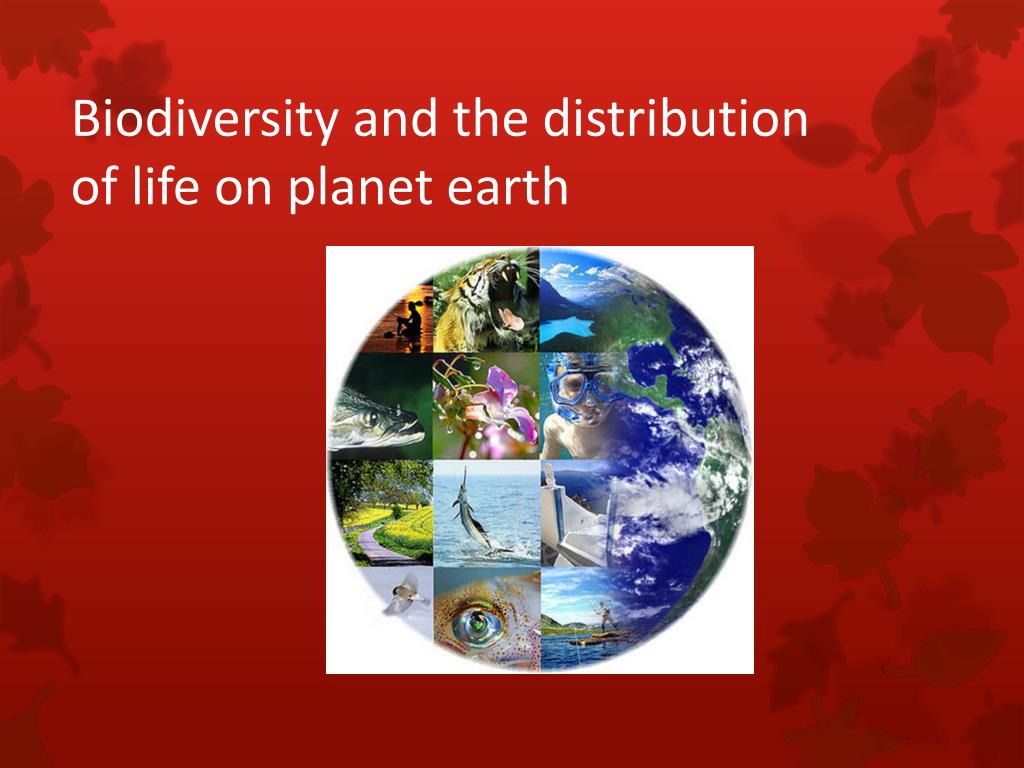 Biodiversity and the distribution of life on planet earth